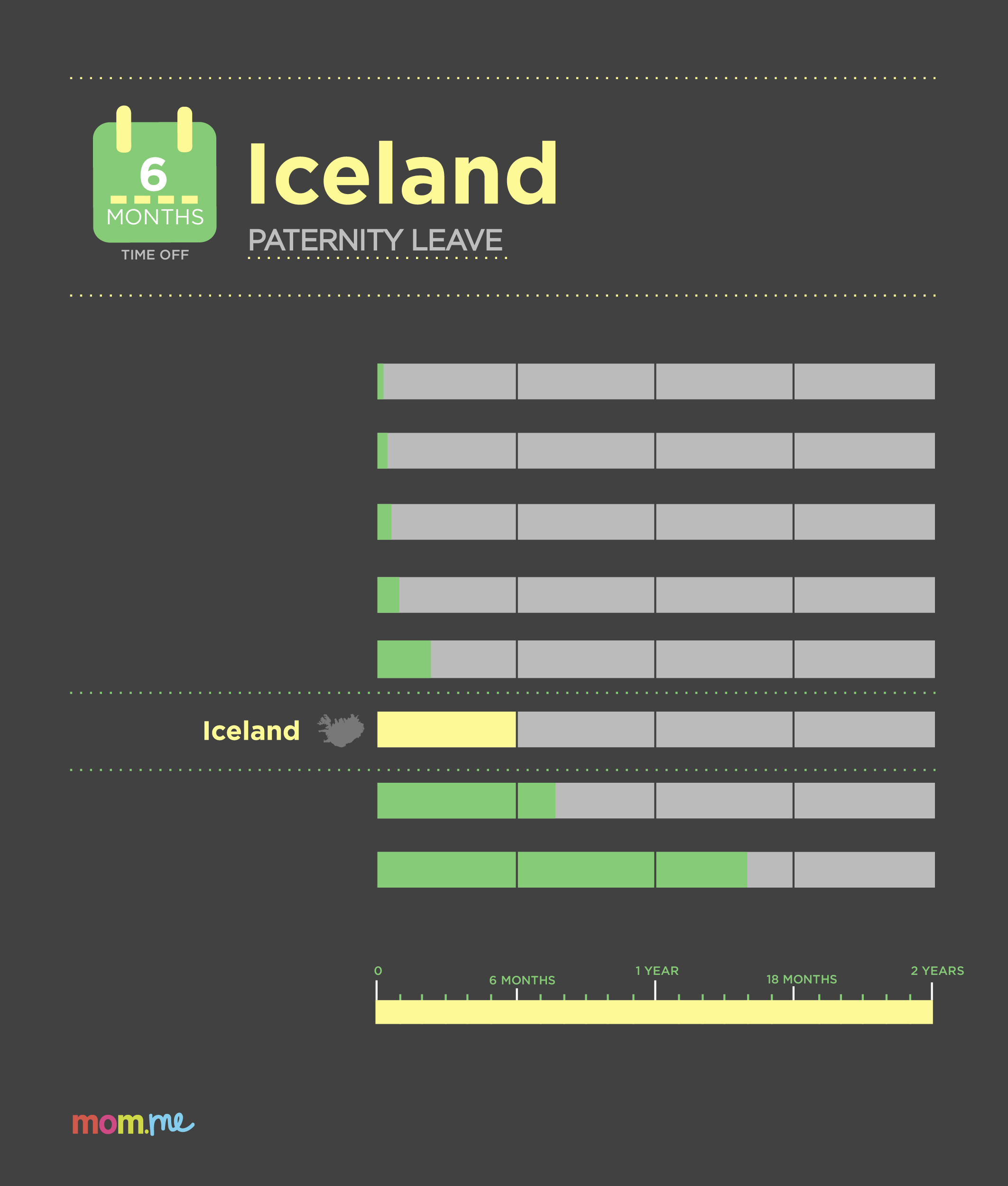 6
MONTHS
TIME OFF

Iceland

PATERNITY LEAVE

Iceland

0
6 MONTHS
1 YEAR
18 MONTHS
2 YEARS

mom.me